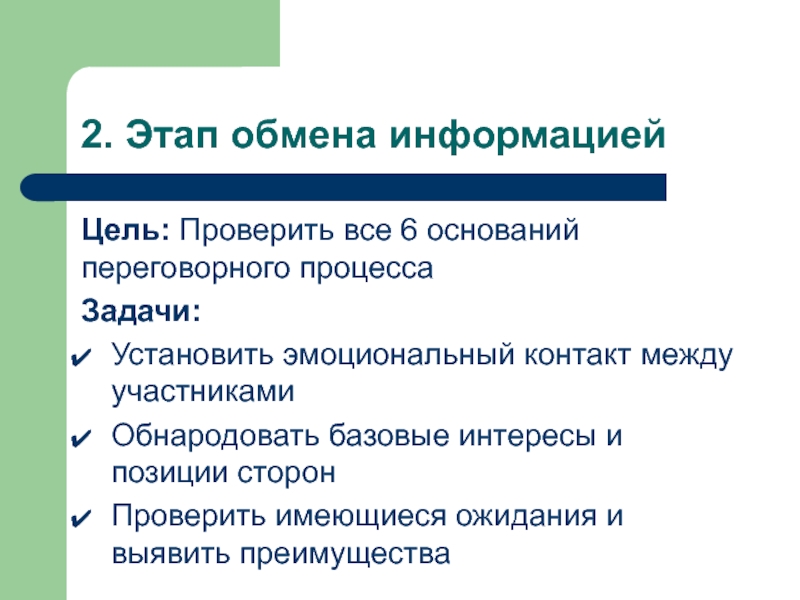 2. Этап обмена информацией

Цель: Проверить все 6 оснований переговорного процесса

Задачи:

✔ Установить эмоциональный контакт между участниками

✔ Обнародовать базовые интересы и позиции сторон

✔ Проверить имеющиеся ожидания и выявить преимущества